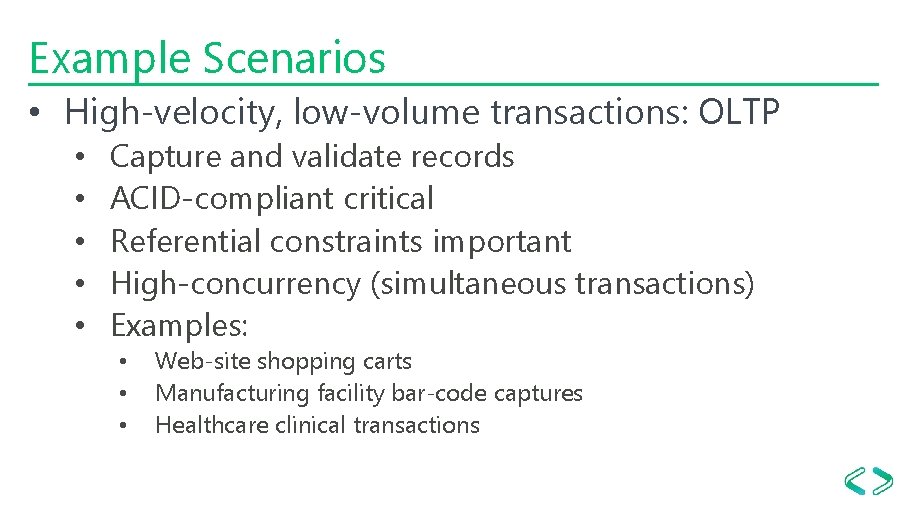 Example Scenarios

• High-velocity, low-volume transactions: OLTP
  • Capture and validate records
  • ACID-compliant critical
  • Referential constraints important
  • High-concurrency (simultaneous transactions)
  • Examples:
    • Web-site shopping carts
    • Manufacturing facility bar-code captures
    • Healthcare clinical transactions